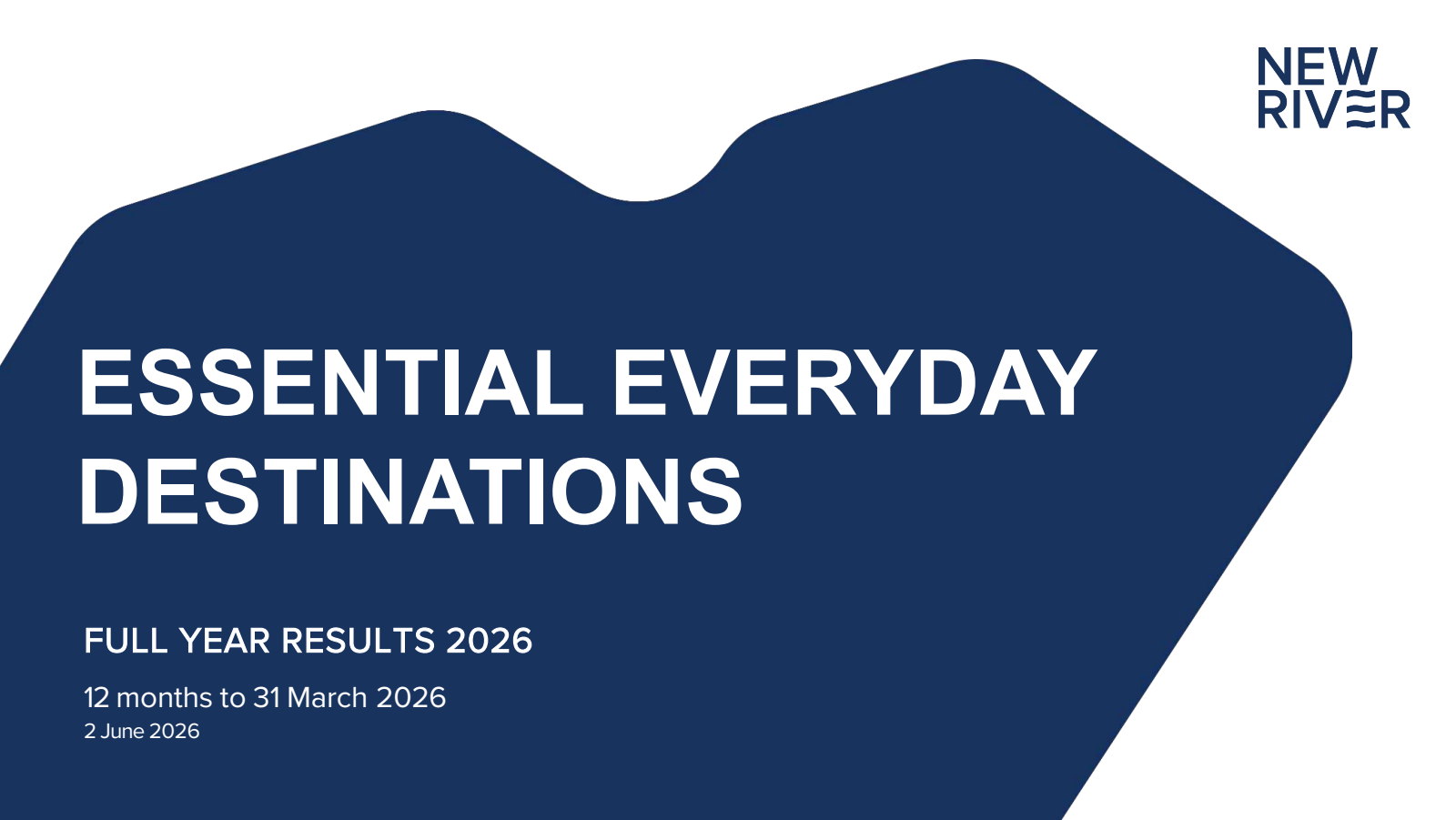 NEW RIVER

ESSENTIAL EVERYDAY DESTINATIONS

FULL YEAR RESULTS 2026

12 months to 31 March 2026
2 June 2026